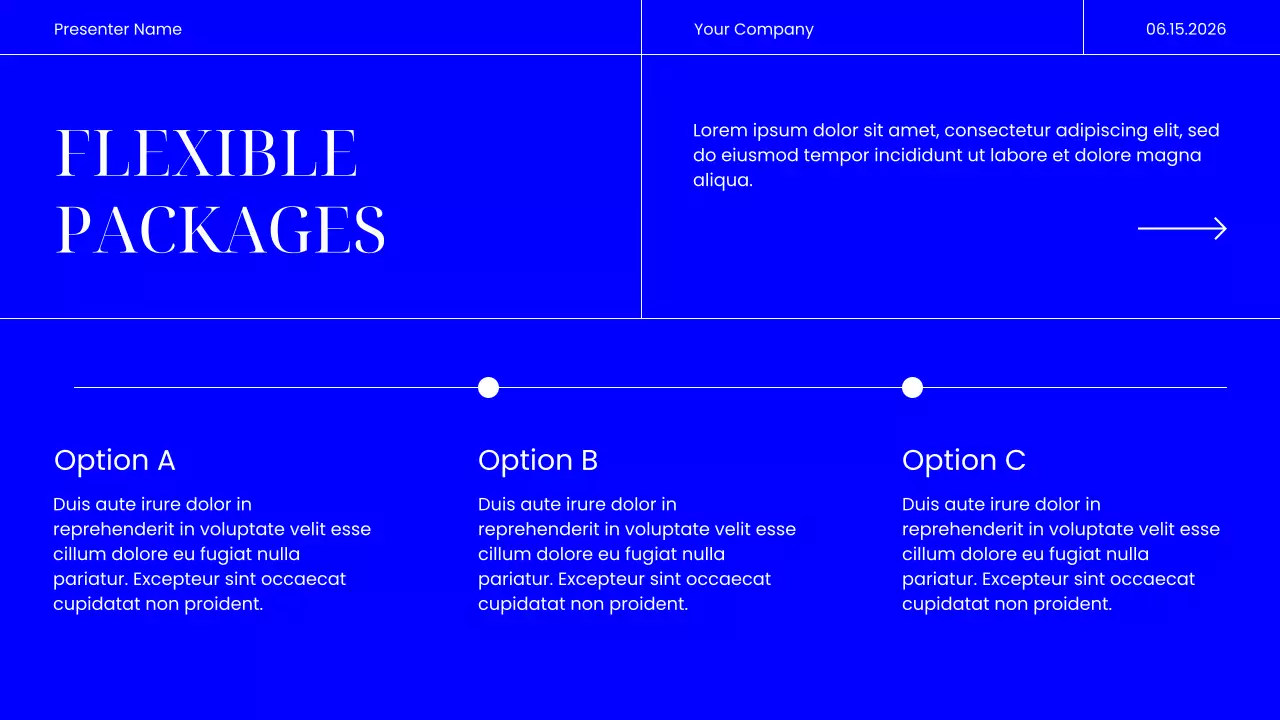 Presenter Name

Your Company

06.15.2026

FLEXIBLE PACKAGES

Lorem ipsum dolor sit amet, consectetur adipiscing elit, sed do eiusmod tempor incididunt ut labore et dolore magna aliqua.

Option A

Duis aute irure dolor in reprehenderit in voluptate velit esse cillum dolore eu fugiat nulla pariatur. Excepteur sint occaecat cupidatat non proident.

Option B

Duis aute irure dolor in reprehenderit in voluptate velit esse cillum dolore eu fugiat nulla pariatur. Excepteur sint occaecat cupidatat non proident.

Option C

Duis aute irure dolor in reprehenderit in voluptate velit esse cillum dolore eu fugiat nulla pariatur. Excepteur sint occaecat cupidatat non proident.